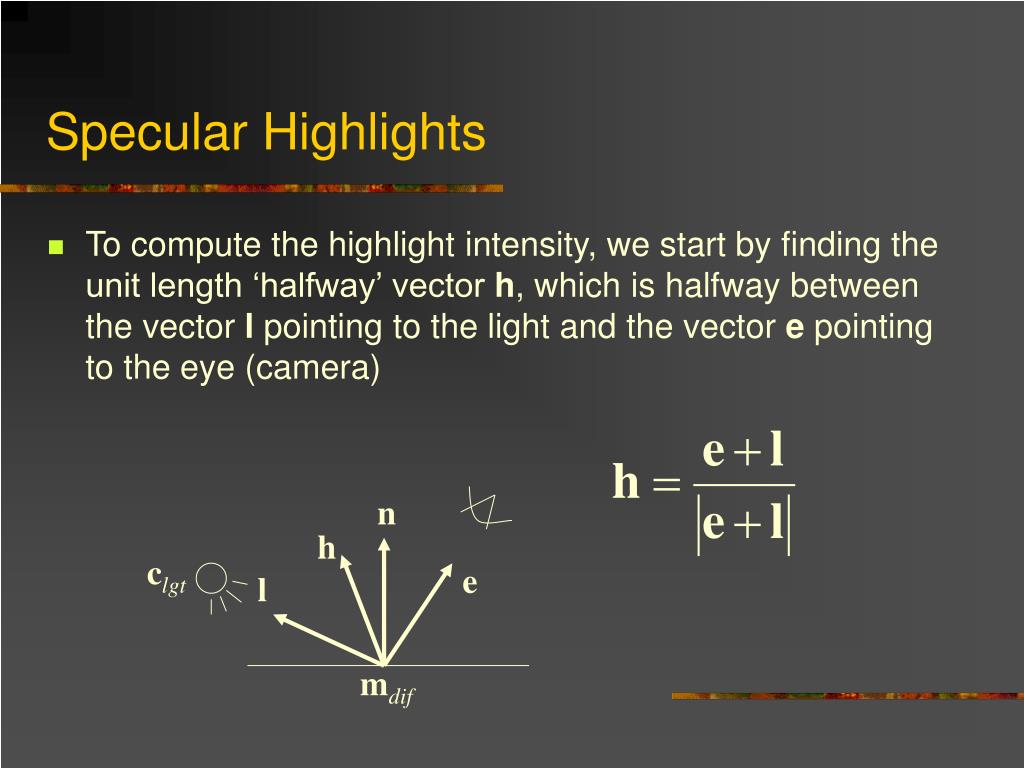 Specular Highlights

To compute the highlight intensity, we start by finding the unit length ‘halfway’ vector **h**, which is halfway between the vector **l** pointing to the light and the vector **e** pointing to the eye (camera)

$\mathbf{h} = \frac{\mathbf{e}+\mathbf{l}}{|\mathbf{e}+\mathbf{l}|}$

n
h
$\mathbf{c}_{lgt}$
l
e
$\mathbf{m}_{dif}$